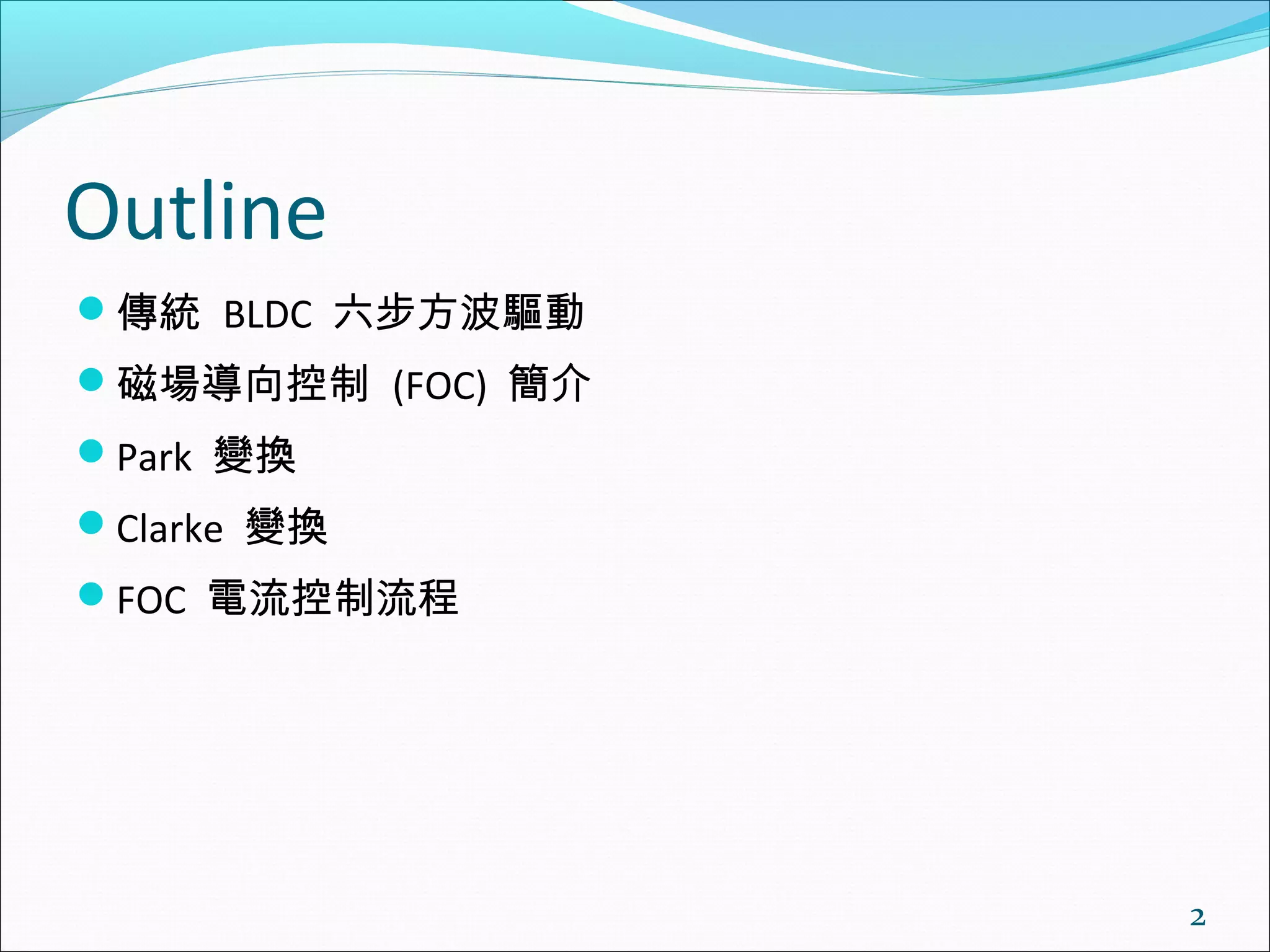 Outline

- 傳統 BLDC 六步方波驅動
- 磁場導向控制 (FOC) 簡介
- Park 變換
- Clarke 變換
- FOC 電流控制流程

2